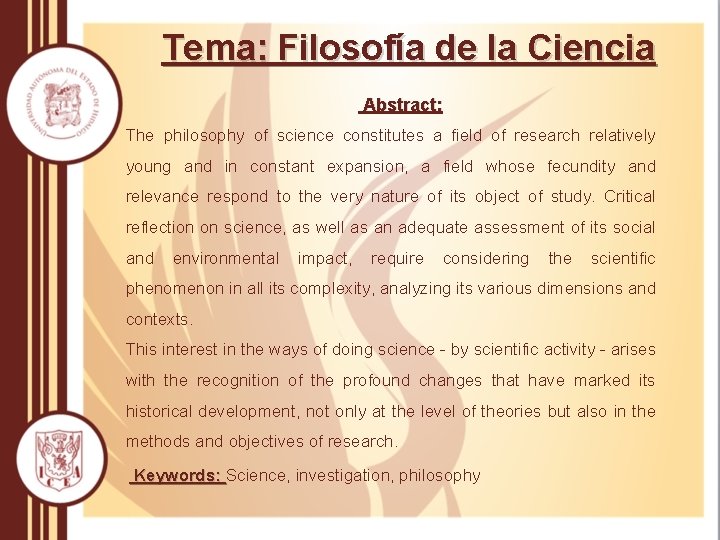 UNIVERSIDAD AUTÓNOMA DEL ESTADO DE HIDALGO

Tema: Filosofía de la Ciencia

Abstract:

The philosophy of science constitutes a field of research relatively young and in constant expansion, a field whose fecundity and relevance respond to the very nature of its object of study. Critical reflection on science, as well as an adequate assessment of its social and environmental impact, require considering the scientific phenomenon in all its complexity, analyzing its various dimensions and contexts.

This interest in the ways of doing science - by scientific activity - arises with the recognition of the profound changes that have marked its historical development, not only at the level of theories but also in the methods and objectives of research.

Keywords: Science, investigation, philosophy